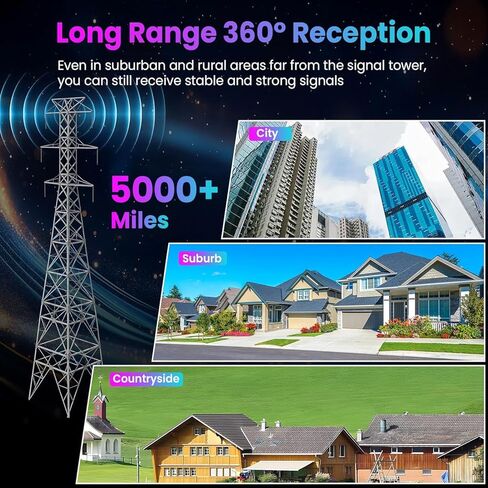 Long Range 360° Reception

Even in suburban and rural areas far from the signal tower, you can still receive stable and strong signals

5000+ Miles

City

Suburb

Countryside